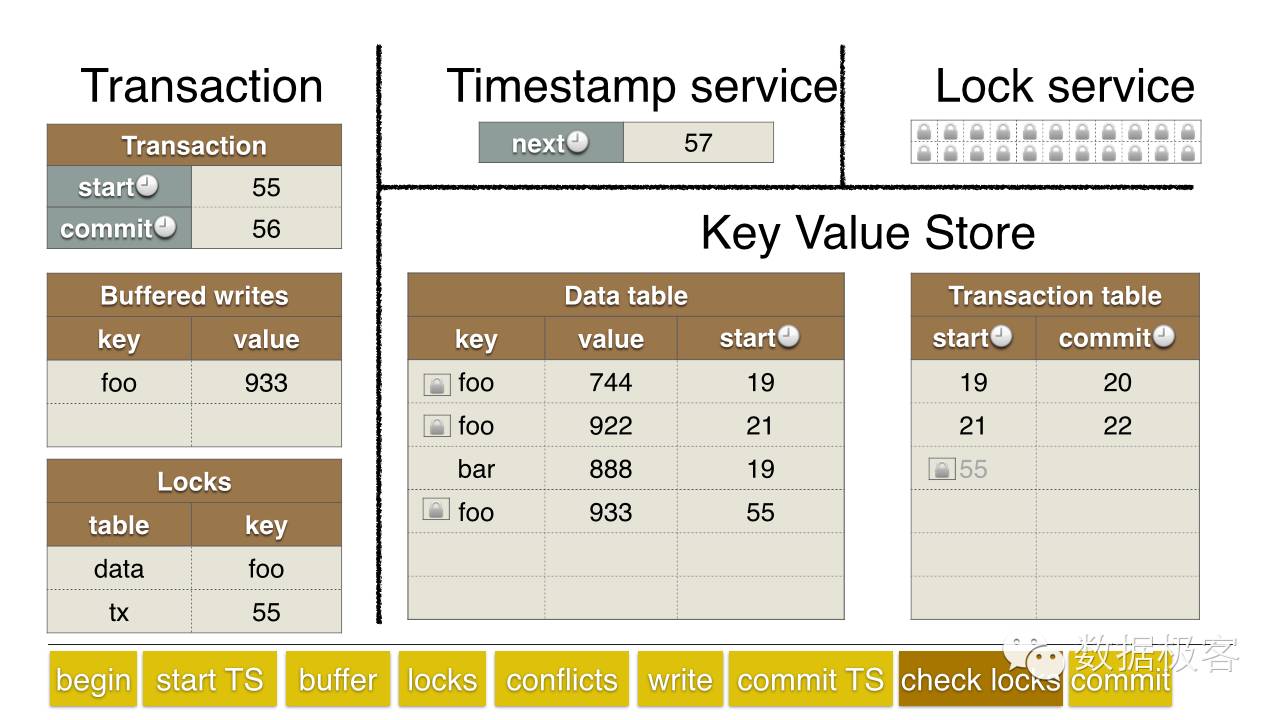 Transaction

| Transaction | |
|---|---|
| start | 55 |
| commit | 56 |

| Buffered writes | |
|---|---|
| key | value |
| foo | 933 |
| | |

| Locks | |
|---|---|
| table | key |
| data | foo |
| tx | 55 |

Timestamp service

| next | 57 |
|---|---|

Lock service

Key Value Store

| Data table | | |
|---|---|---|
| key | value | start |
| foo | 744 | 19 |
| foo | 922 | 21 |
| bar | 888 | 19 |
| foo | 933 | 55 |
| | | |
| | | |

| Transaction table | |
|---|---|
| start | commit |
| 19 | 20 |
| 21 | 22 |
| 55 | |
| | |
| | |
| | |

begin start TS buffer locks conflicts write commit TS check locks commit

数据极客